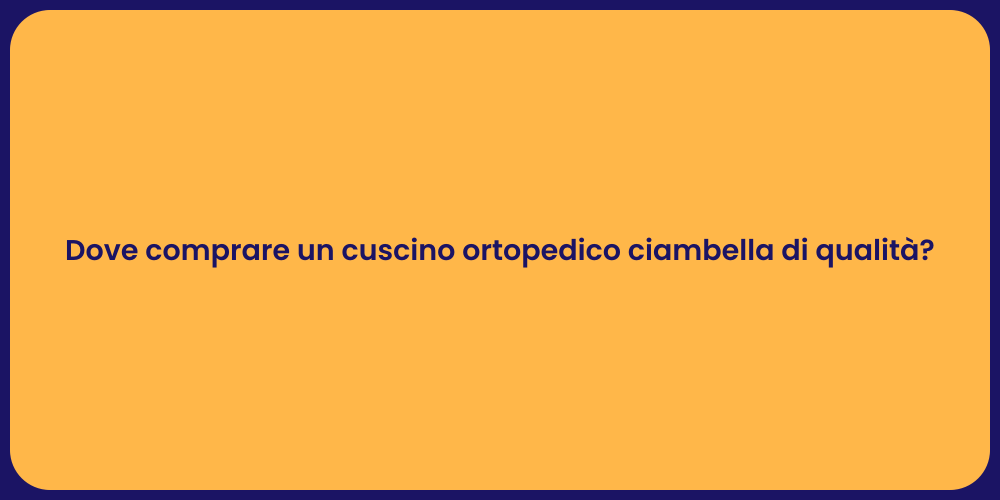 Dove comprare un cuscino ortopedico ciambella di qualità?